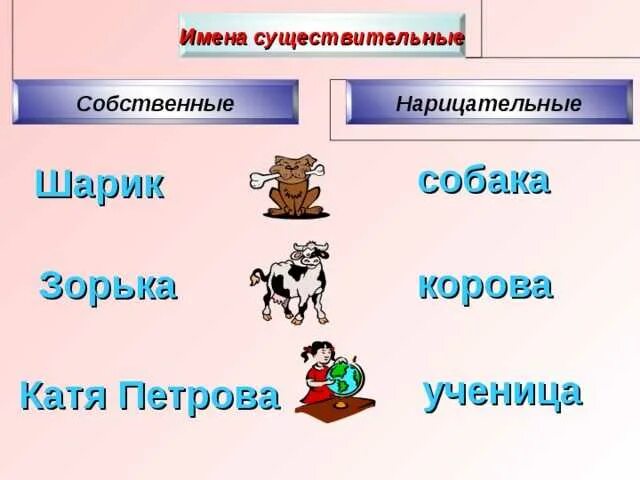 Имена существительные

Собственные

Нарицательные

Шарик

собака

Зорька

корова

Катя Петрова

ученица